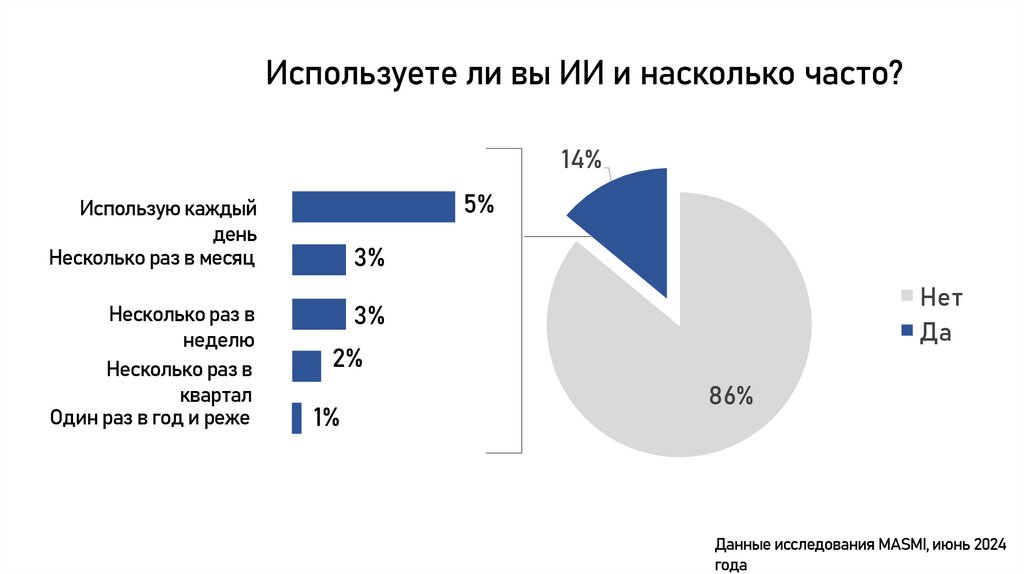 Используете ли вы ИИ и насколько часто?

Использую каждый день 5%
Несколько раз в месяц 3%
Несколько раз в неделю 3%
Несколько раз в квартал 2%
Один раз в год и реже 1%

14%
86%

Нет
Да

Данные исследования MASMI, июнь 2024 года